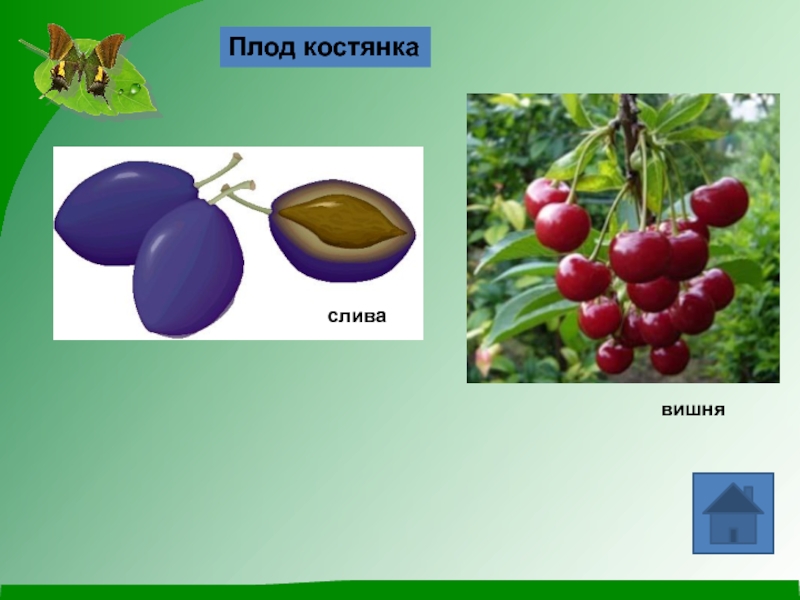 Плод костянка

слива

вишня